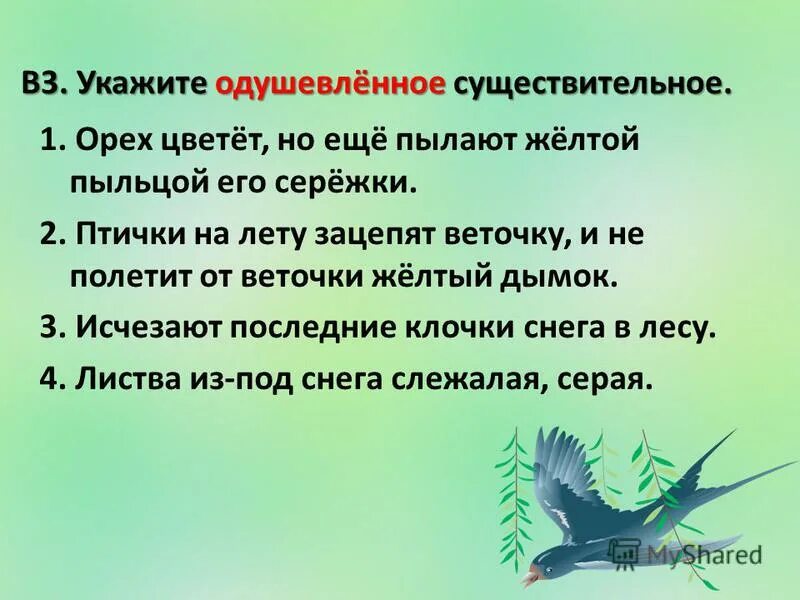 В3. Укажите одушевлённое существительное.

1. Орех цветёт, но ещё пылают жёлтой пыльцой его серёжки.

2. Птички на лету зацепят веточку, и не полетит от веточки жёлтый дымок.

3. Исчезают последние клочки снега в лесу.

4. Листва из-под снега слежалая, серая.

MyShared